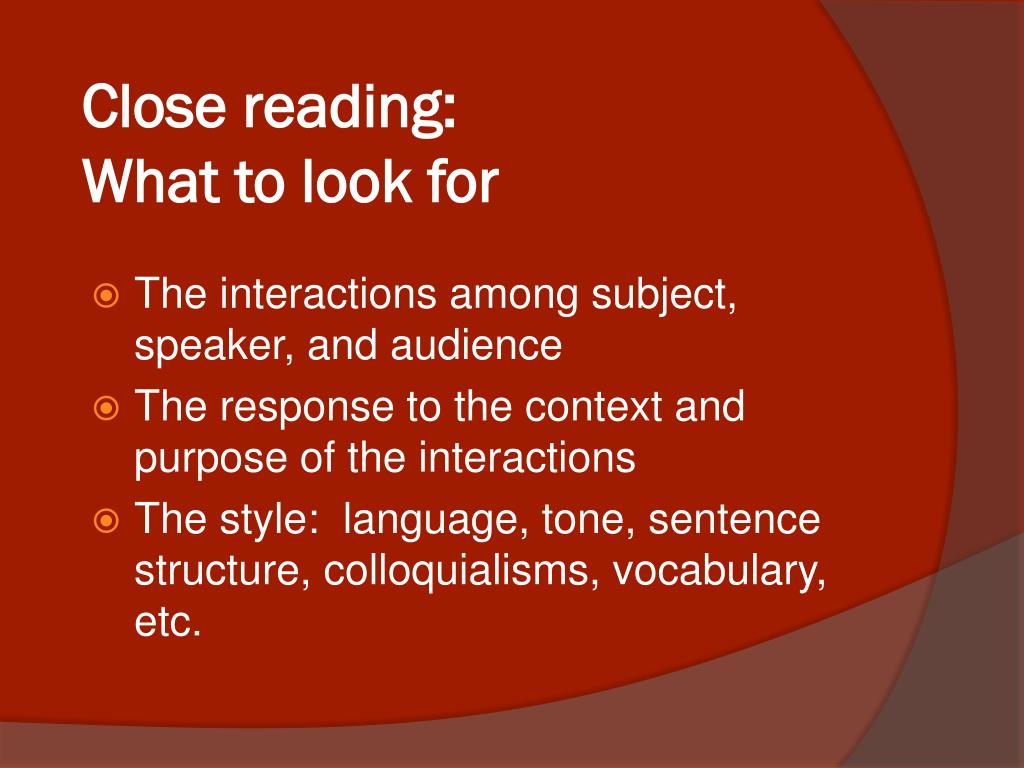 Close reading:
What to look for

The interactions among subject, speaker, and audience
The response to the context and purpose of the interactions
The style:  language, tone, sentence structure, colloquialisms, vocabulary, etc.